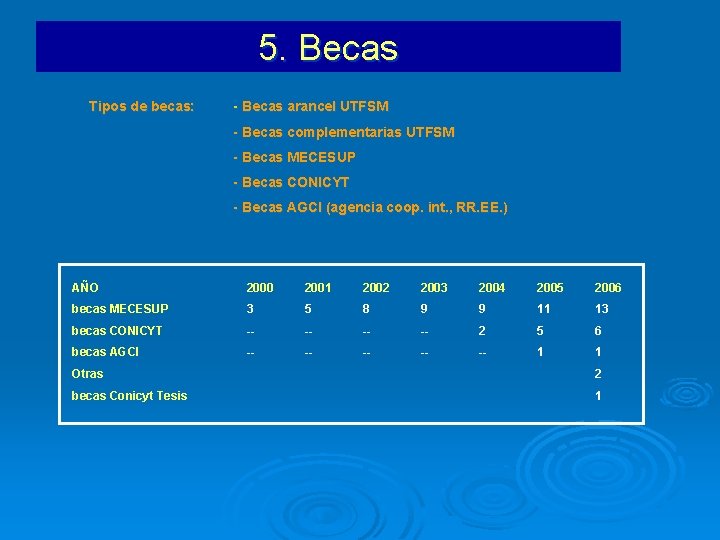 5. Becas

Tipos de becas:

- Becas arancel UTFSM
- Becas complementarias UTFSM
- Becas MECESUP
- Becas CONICYT
- Becas AGCI (agencia coop. int., RR.EE.)

| AÑO | 2000 | 2001 | 2002 | 2003 | 2004 | 2005 | 2006 |
|---|---|---|---|---|---|---|---|
| becas MECESUP | 3 | 5 | 8 | 9 | 9 | 11 | 13 |
| becas CONICYT | -- | -- | -- | -- | 2 | 5 | 6 |
| becas AGCI | -- | -- | -- | -- | -- | 1 | 1 |
| Otras | | | | | | | 2 |
| becas Conicyt Tesis | | | | | | | 1 |